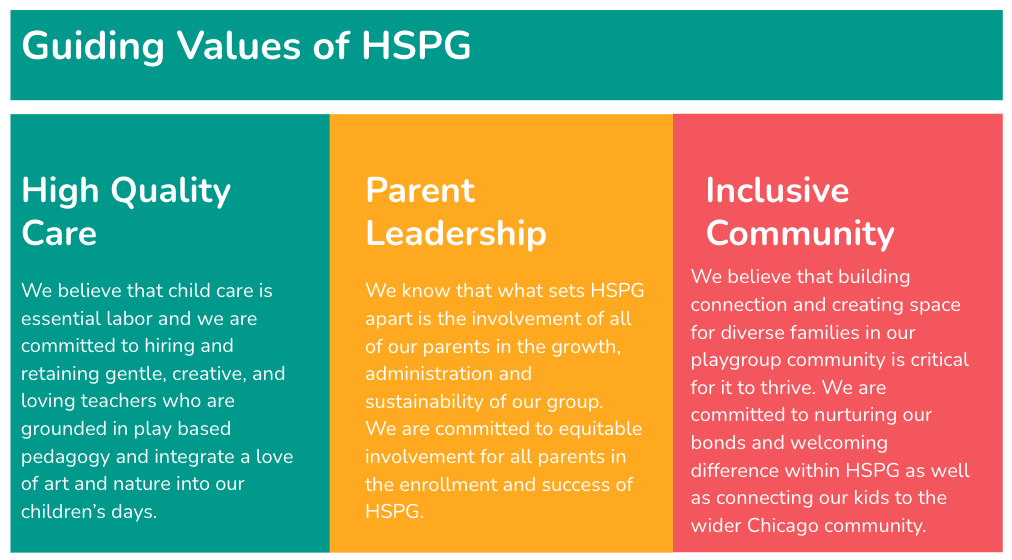 Guiding Values of HSPG

High Quality Care

We believe that child care is essential labor and we are committed to hiring and retaining gentle, creative, and loving teachers who are grounded in play based pedagogy and integrate a love of art and nature into our children's days.

Parent Leadership

We know that what sets HSPG apart is the involvement of all of our parents in the growth, administration and sustainability of our group. We are committed to equitable involvement for all parents in the enrollment and success of HSPG.

Inclusive Community

We believe that building connection and creating space for diverse families in our playgroup community is critical for it to thrive. We are committed to nurturing our bonds and welcoming difference within HSPG as well as connecting our kids to the wider Chicago community.